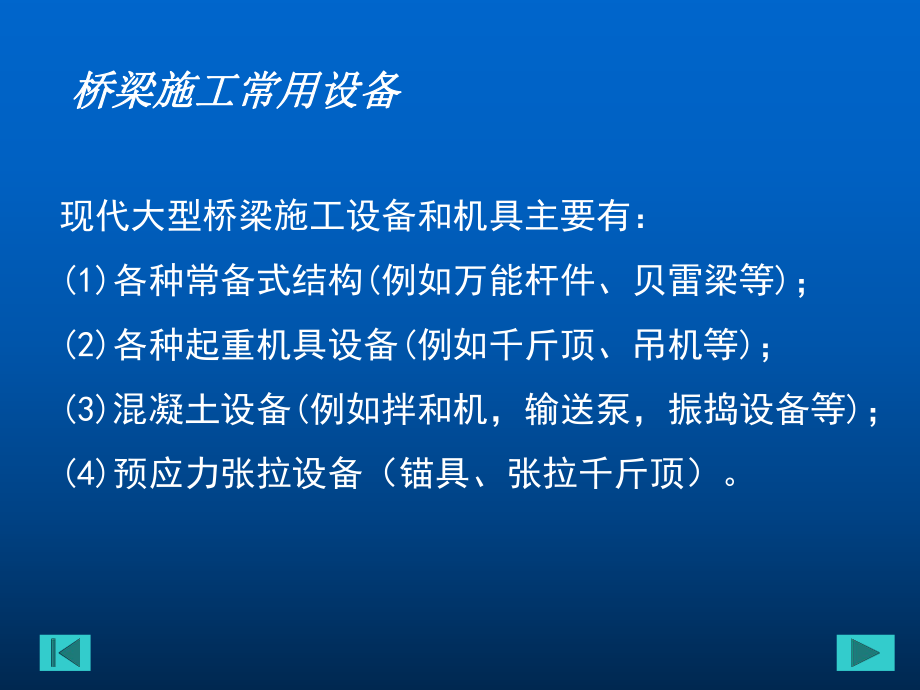 桥梁施工常用设备

现代大型桥梁施工设备和机具主要有：

(1)各种常备式结构(例如万能杆件、贝雷梁等)；

(2)各种起重机具设备(例如千斤顶、吊机等)；

(3)混凝土设备(例如拌和机，输送泵，振捣设备等)；

(4)预应力张拉设备（锚具、张拉千斤顶）。